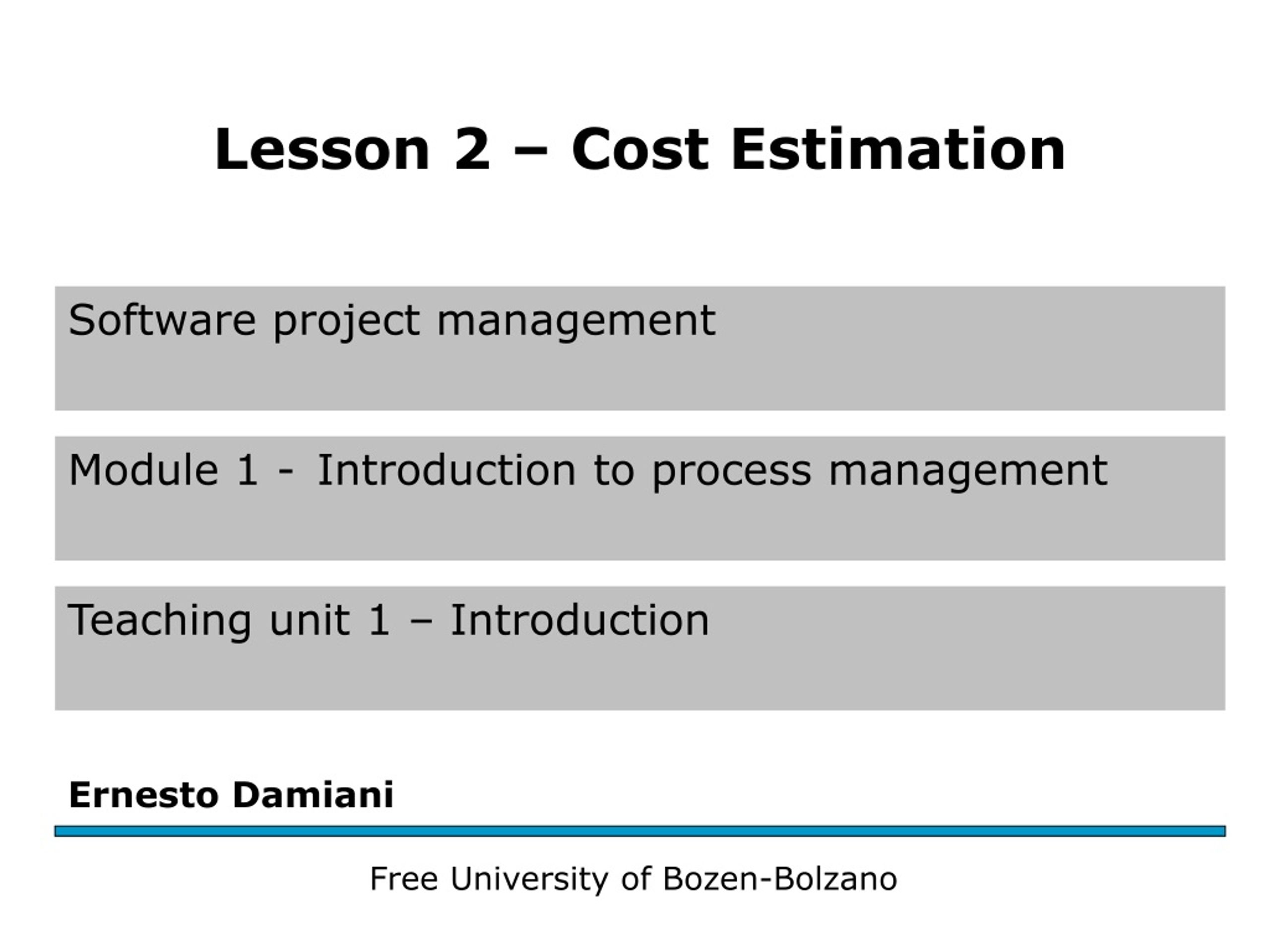 Lesson 2 – Cost Estimation

Software project management

Module 1 - Introduction to process management

Teaching unit 1 – Introduction

Ernesto Damiani

Free University of Bozen-Bolzano